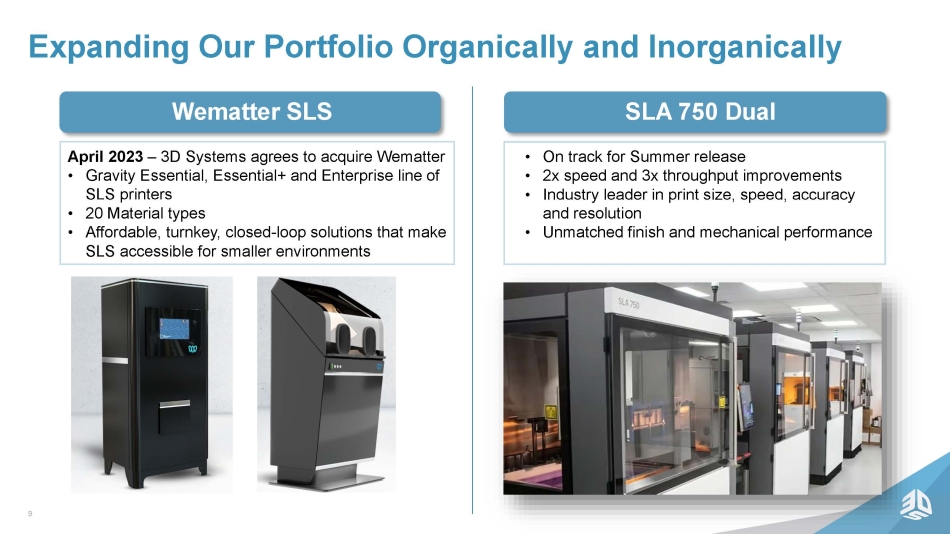 Expanding Our Portfolio Organically and Inorganically

Wematter SLS

April 2023 – 3D Systems agrees to acquire Wematter
• Gravity Essential, Essential+ and Enterprise line of SLS printers
• 20 Material types
• Affordable, turnkey, closed-loop solutions that make SLS accessible for smaller environments

SLA 750 Dual

• On track for Summer release
• 2x speed and 3x throughput improvements
• Industry leader in print size, speed, accuracy and resolution
• Unmatched finish and mechanical performance

SLA 750

9